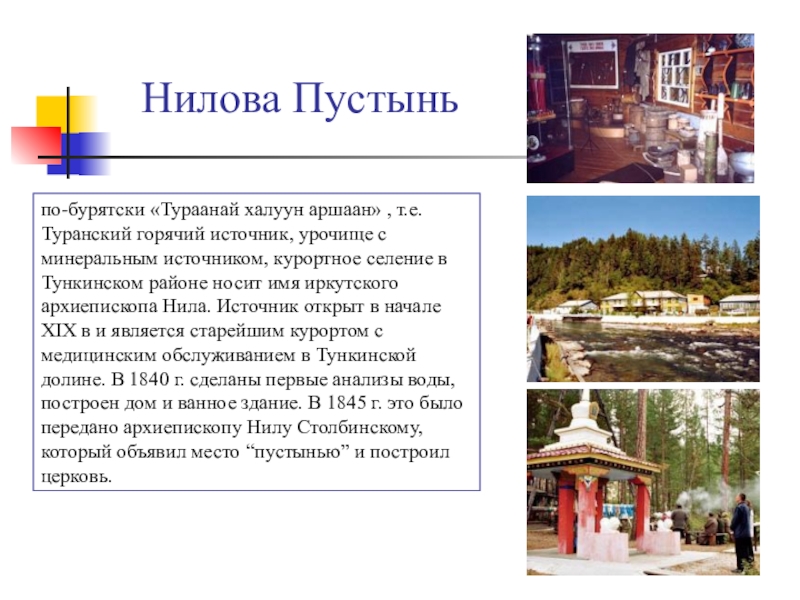 Нилова Пустынь

по-бурятски «Тураанай халуун аршаан» , т.е. Туранский горячий источник, урочище с минеральным источником, курортное селение в Тункинском районе носит имя иркутского архиепископа Нила. Источник открыт в начале XIX в и является старейшим курортом с медицинским обслуживанием в Тункинской долине. В 1840 г. сделаны первые анализы воды, построен дом и ванное здание. В 1845 г. это было передано архиепископу Нилу Столбинскому, который объявил место “пустынью” и построил церковь.